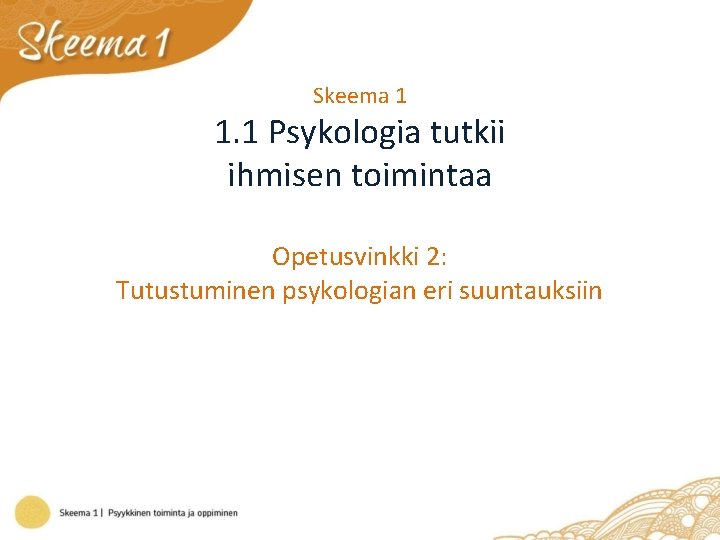 Skeema 1

Skeema 1

1.1 Psykologia tutkii ihmisen toimintaa

Opetusvinkki 2:
Tutustuminen psykologian eri suuntauksiin

Skeema 1 | Psyykkinen toiminta ja oppiminen